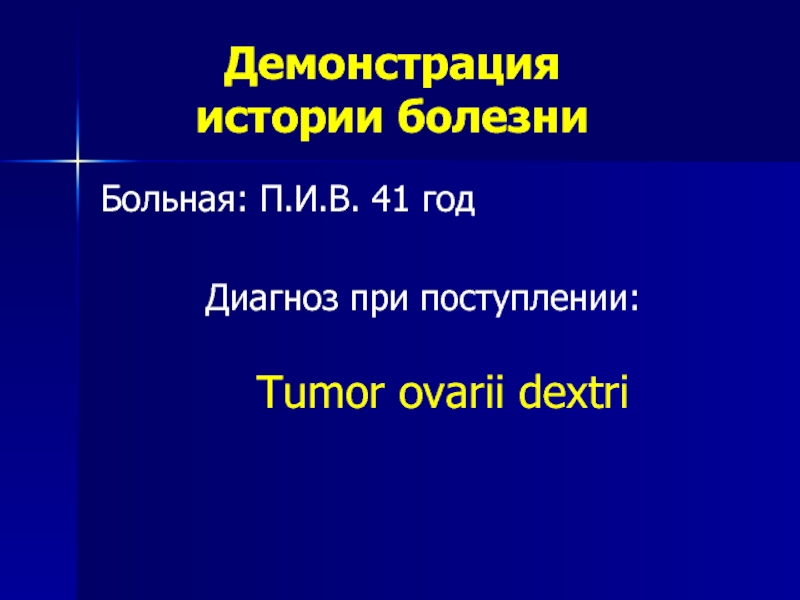 Демонстрация истории болезни

Больная: П.И.В. 41 год

Диагноз при поступлении:

Tumor ovarii dextri